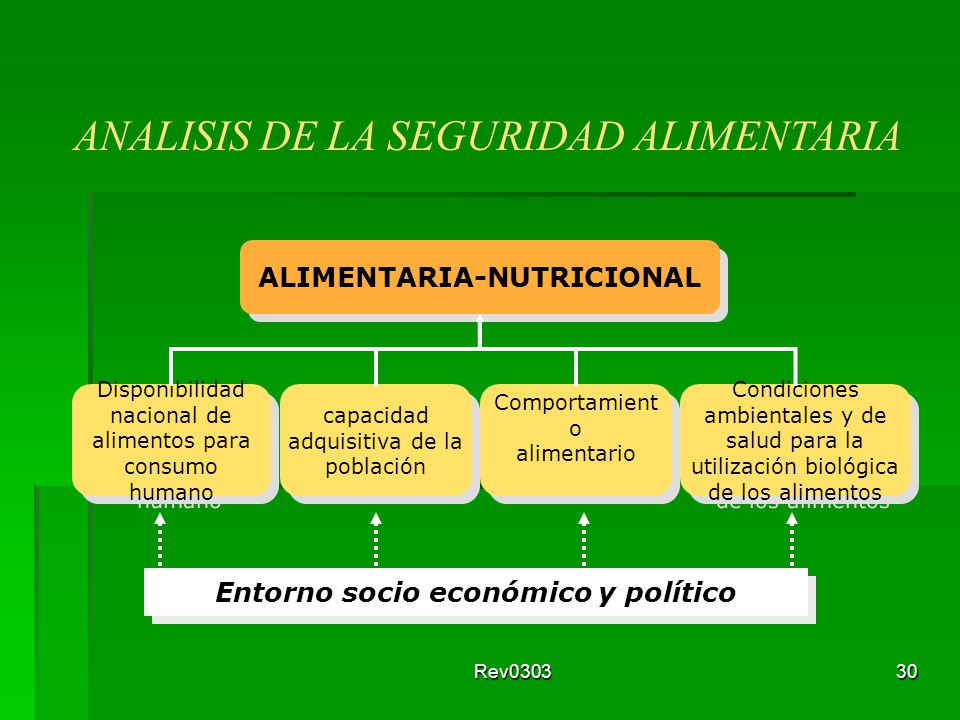 ANALISIS DE LA SEGURIDAD ALIMENTARIA

ALIMENTARIA-NUTRICIONAL

Disponibilidad nacional de alimentos para consumo humano

capacidad adquisitiva de la población

Comportamiento alimentario

Condiciones ambientales y de salud para la utilización biológica de los alimentos

Entorno socio económico y político

Rev0303

30